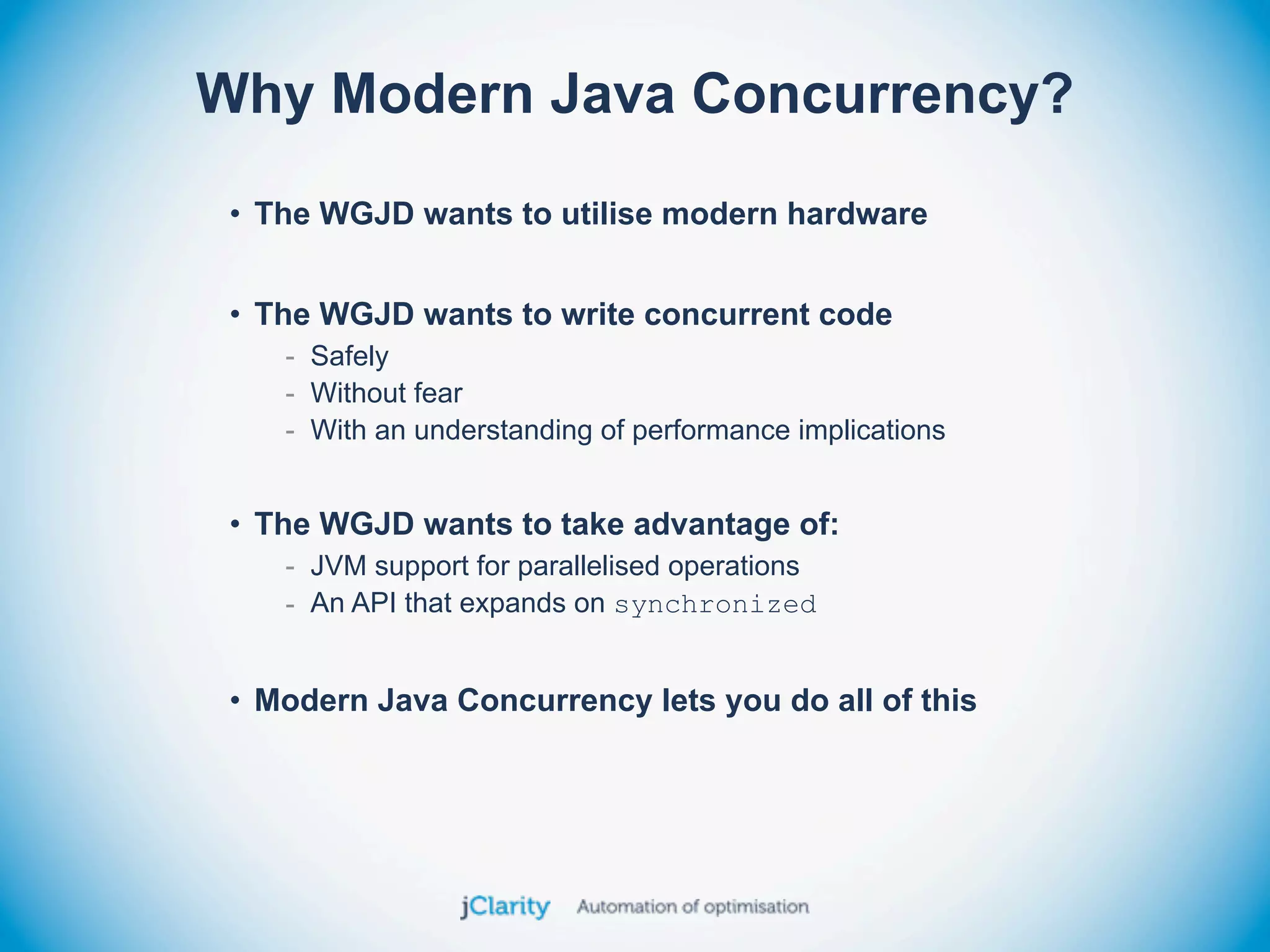 Why Modern Java Concurrency?

• The WGJD wants to utilise modern hardware

• The WGJD wants to write concurrent code
- Safely
- Without fear
- With an understanding of performance implications

• The WGJD wants to take advantage of:
- JVM support for parallelised operations
- An API that expands on synchronized

• Modern Java Concurrency lets you do all of this

jClarity Automation of optimisation